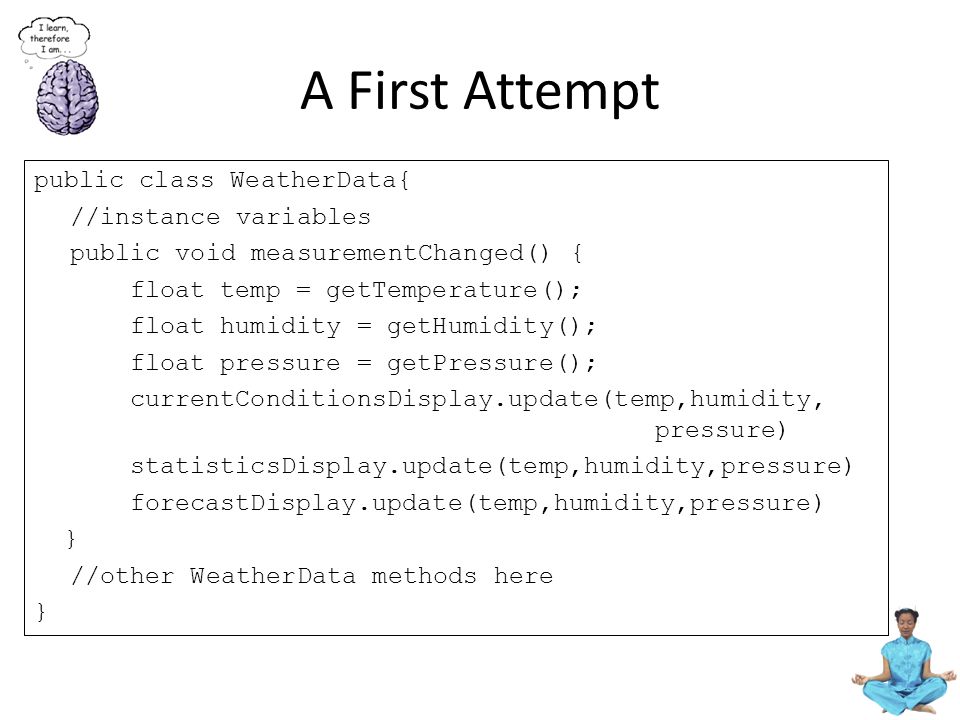 I learn, therefore I am...

A First Attempt

public class WeatherData{
  //instance variables
  public void measurementChanged() {
      float temp = getTemperature();
      float humidity = getHumidity();
      float pressure = getPressure();
      currentConditionsDisplay.update(temp,humidity,
                                    pressure)
      statisticsDisplay.update(temp,humidity,pressure)
      forecastDisplay.update(temp,humidity,pressure)
  }
  //other WeatherData methods here
}